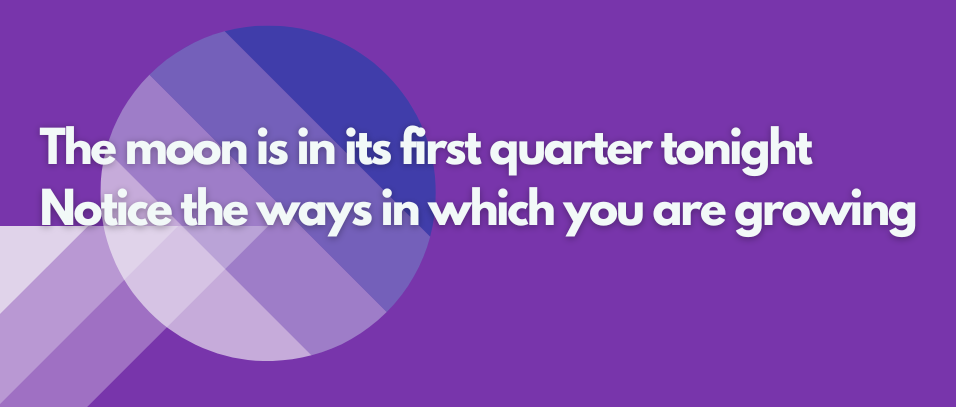 The moon is in its first quarter tonight
Notice the ways in which you are growing